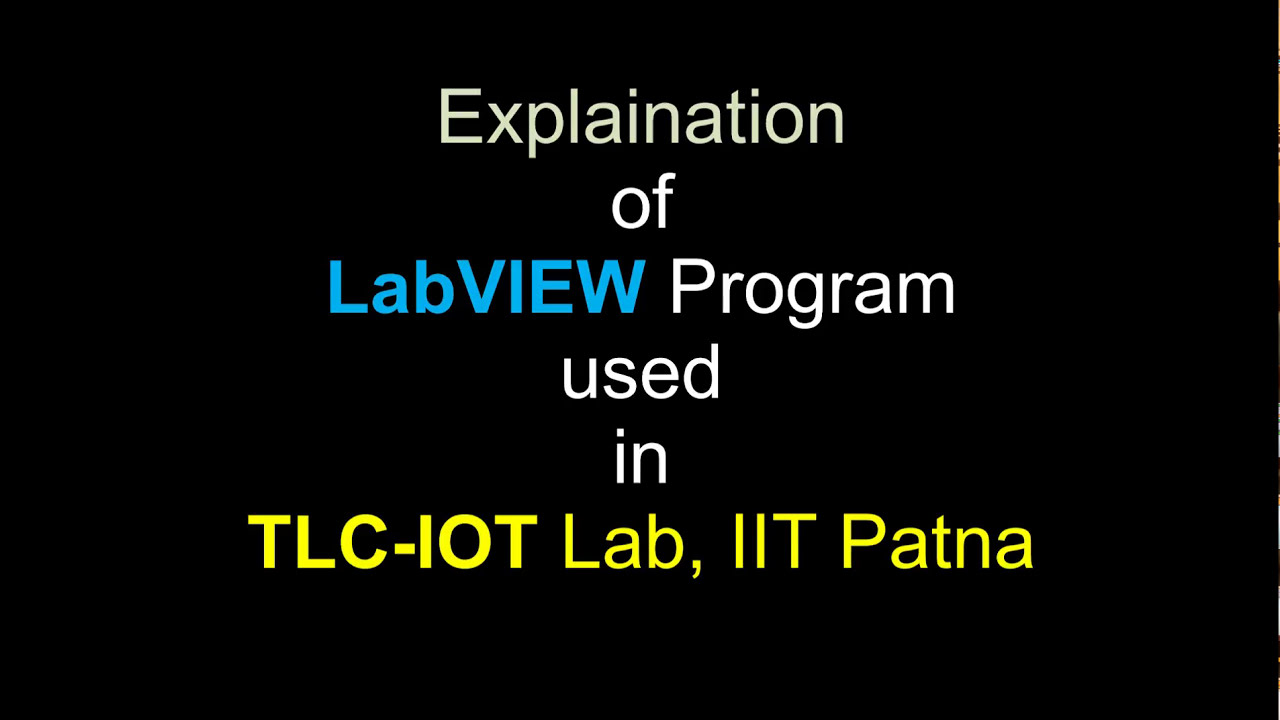 Explaination
of
LabVIEW Program
used
in
TLC-IOT Lab, IIT Patna